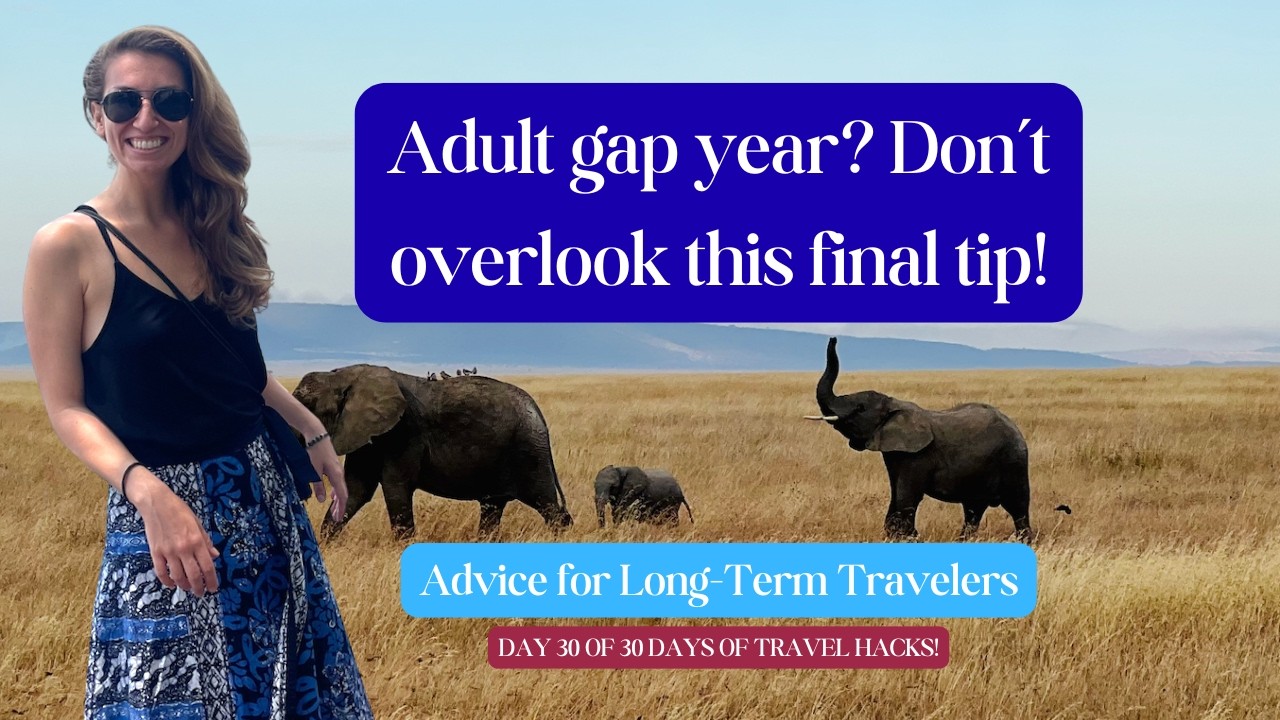 Adult gap year? Don't overlook this final tip!

Advice for Long-Term Travelers

DAY 30 OF 30 DAYS OF TRAVEL HACKS!